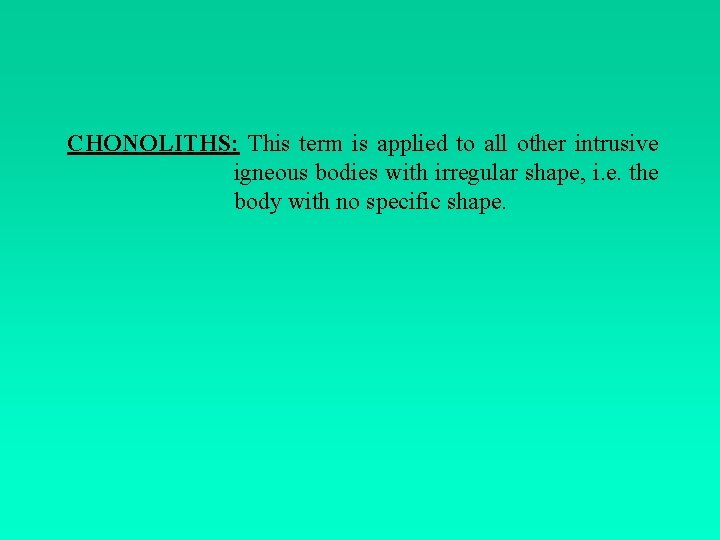 CHONOLITHS: This term is applied to all other intrusive igneous bodies with irregular shape, i.e. the body with no specific shape.